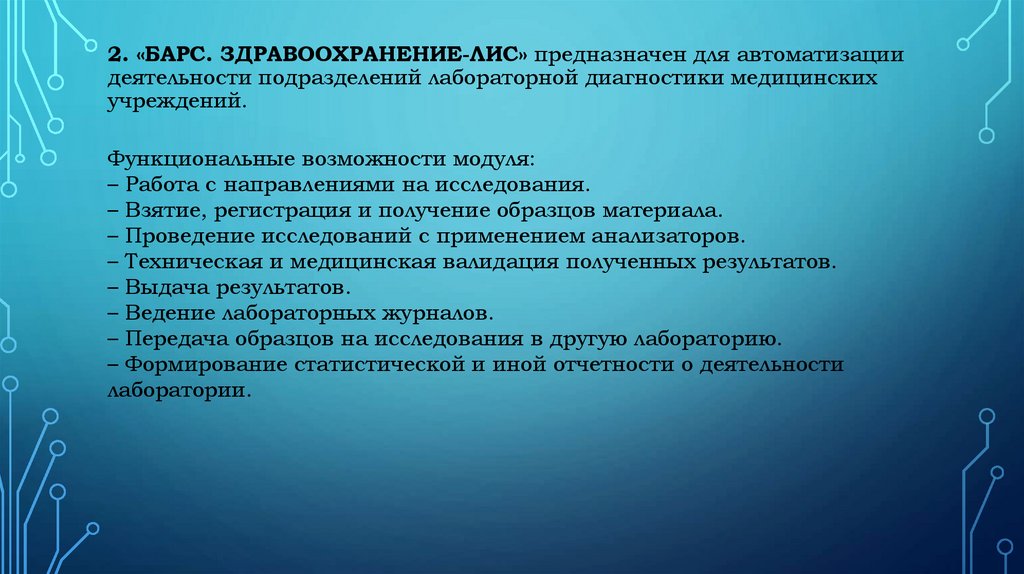 2. «БАРС. ЗДРАВООХРАНЕНИЕ-ЛИС» предназначен для автоматизации деятельности подразделений лабораторной диагностики медицинских учреждений.

Функциональные возможности модуля:
– Работа с направлениями на исследования.
– Взятие, регистрация и получение образцов материала.
– Проведение исследований с применением анализаторов.
– Техническая и медицинская валидация полученных результатов.
– Выдача результатов.
– Ведение лабораторных журналов.
– Передача образцов на исследования в другую лабораторию.
– Формирование статистической и иной отчетности о деятельности лаборатории.